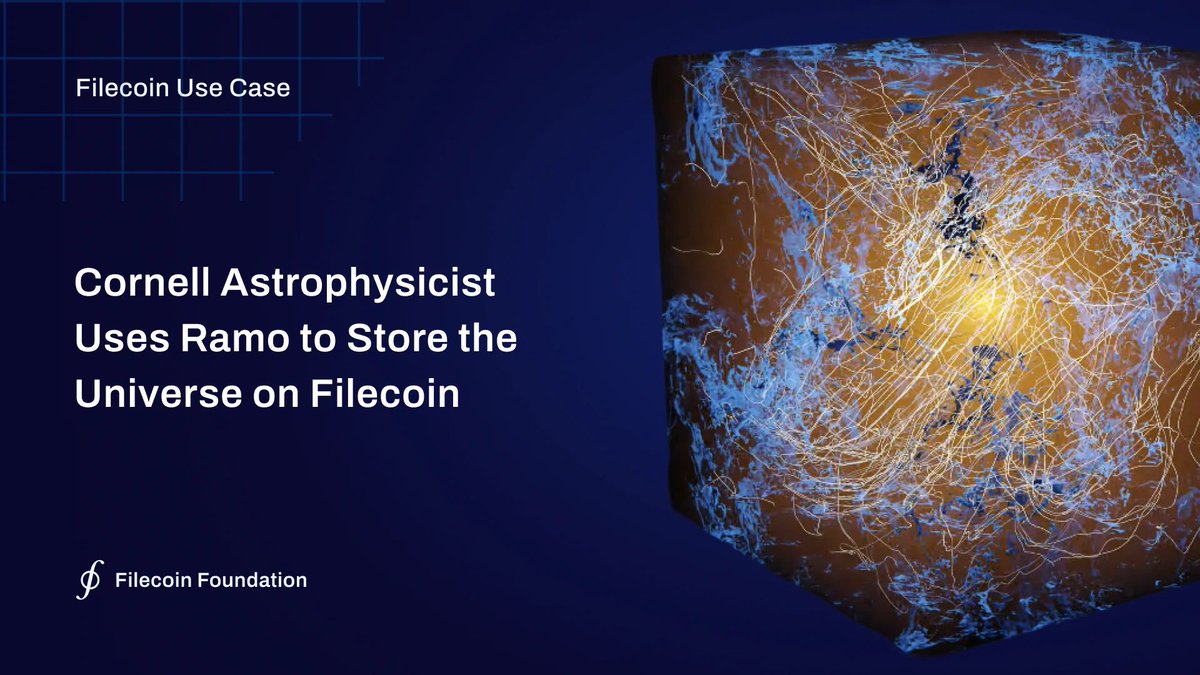 Filecoin Use Case

Cornell Astrophysicist Uses Ramo to Store the Universe on Filecoin

Filecoin Foundation